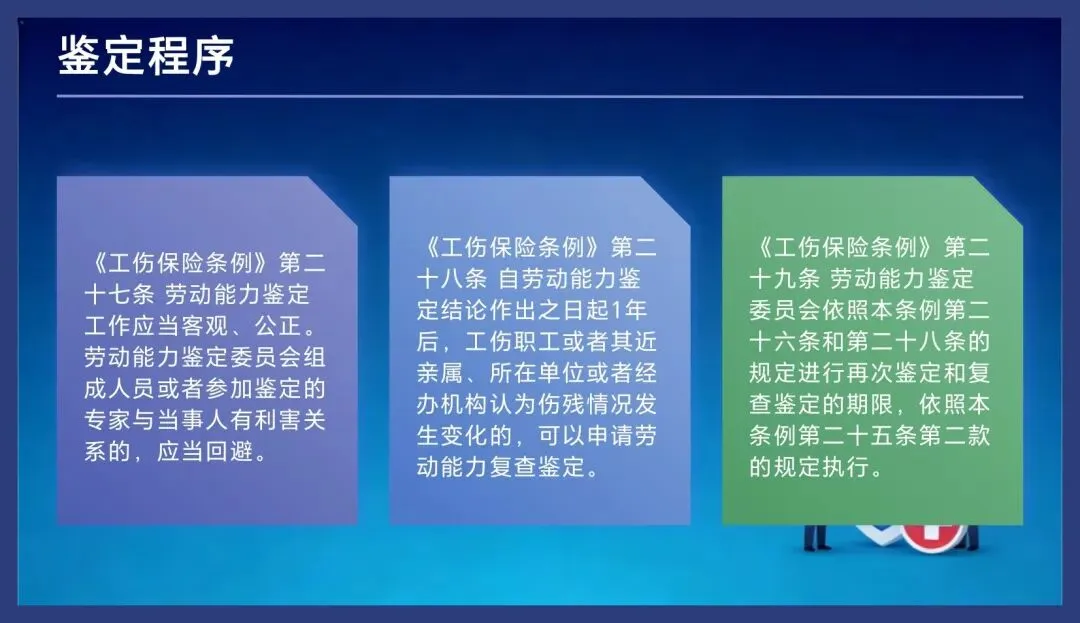 鉴定程序

《工伤保险条例》第二十七条 劳动能力鉴定工作应当客观、公正。劳动能力鉴定委员会组成人员或者参加鉴定的专家与当事人有利害关系的，应当回避。

《工伤保险条例》第二十八条 自劳动能力鉴定结论作出之日起1年后，工伤职工或者其近亲属、所在单位或者经办机构认为伤残情况发生变化的，可以申请劳动能力复查鉴定。

《工伤保险条例》第二十九条 劳动能力鉴定委员会依照本条例第二十六条和第二十八条的规定进行再次鉴定和复查鉴定的期限，依照本条例第二十五条第二款的规定执行。